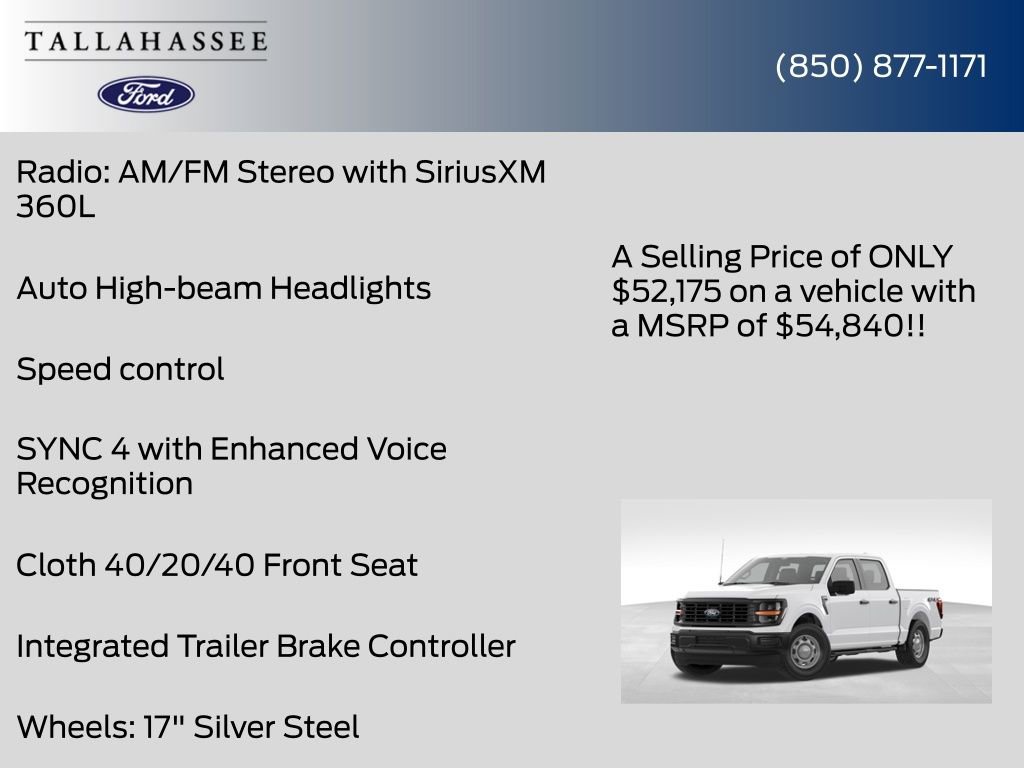 TALLAHASSEE

Ford

(850) 877-1171

Radio: AM/FM Stereo with SiriusXM 360L

Auto High-beam Headlights

Speed control

SYNC 4 with Enhanced Voice Recognition

Cloth 40/20/40 Front Seat

Integrated Trailer Brake Controller

Wheels: 17" Silver Steel

A Selling Price of ONLY $52,175 on a vehicle with a MSRP of $54,840!!